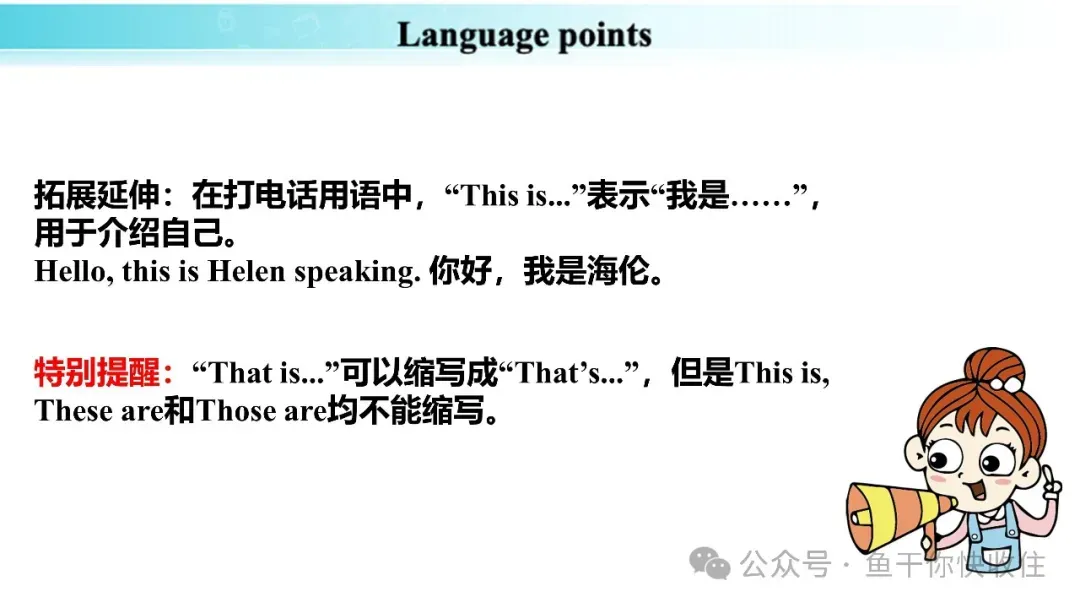 Language points

拓展延伸：在打电话用语中，“This is...”表示“我是……”，用于介绍自己。
Hello, this is Helen speaking. 你好，我是海伦。

特别提醒：“That is...”可以缩写成“That’s...”，但是This is, These are和Those are均不能缩写。

公众号 · 鱼干你快收住